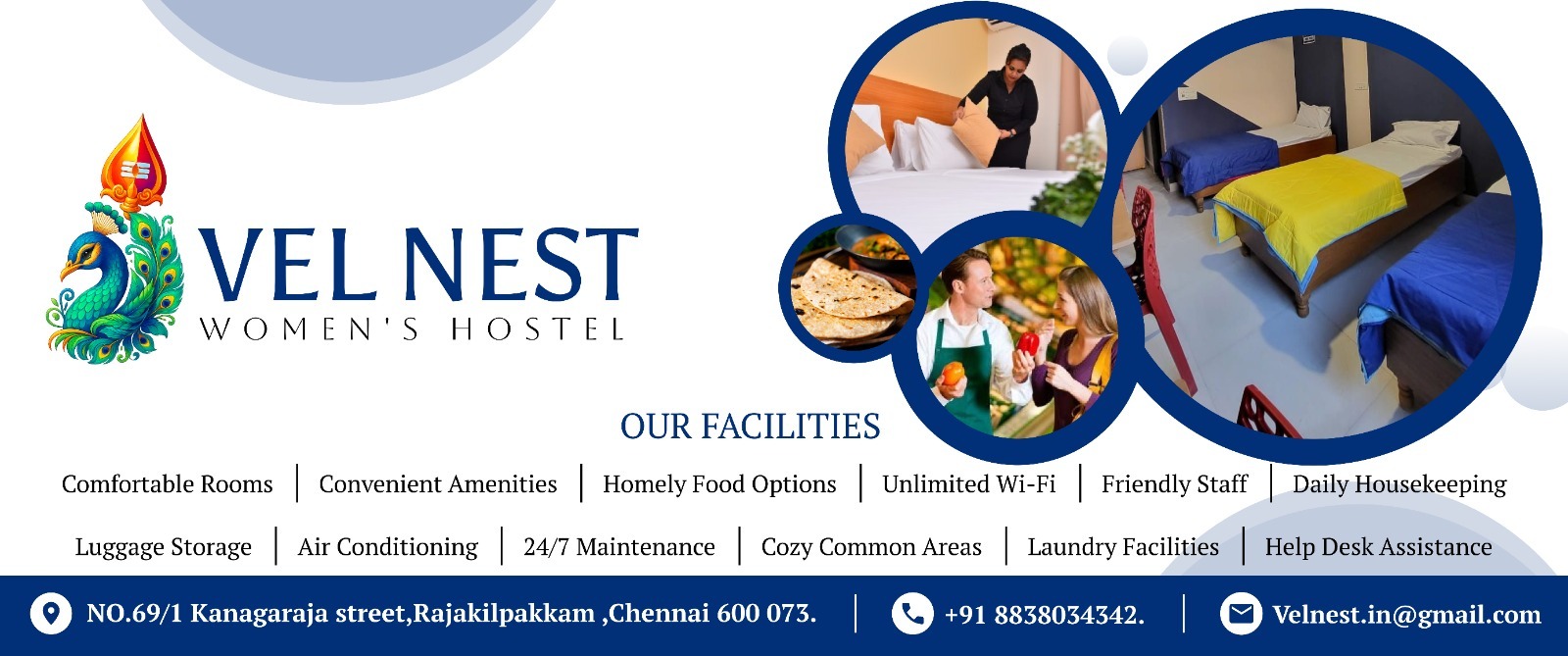 VEL NEST
WOMEN'S HOSTEL

OUR FACILITIES

Comfortable Rooms | Convenient Amenities | Homely Food Options | Unlimited Wi-Fi | Friendly Staff | Daily Housekeeping

Luggage Storage | Air Conditioning | 24/7 Maintenance | Cozy Common Areas | Laundry Facilities | Help Desk Assistance

NO.69/1 Kanagaraja street,Rajakilpakkam ,Chennai 600 073. | +91 8838034342. | Velnest.in@gmail.com